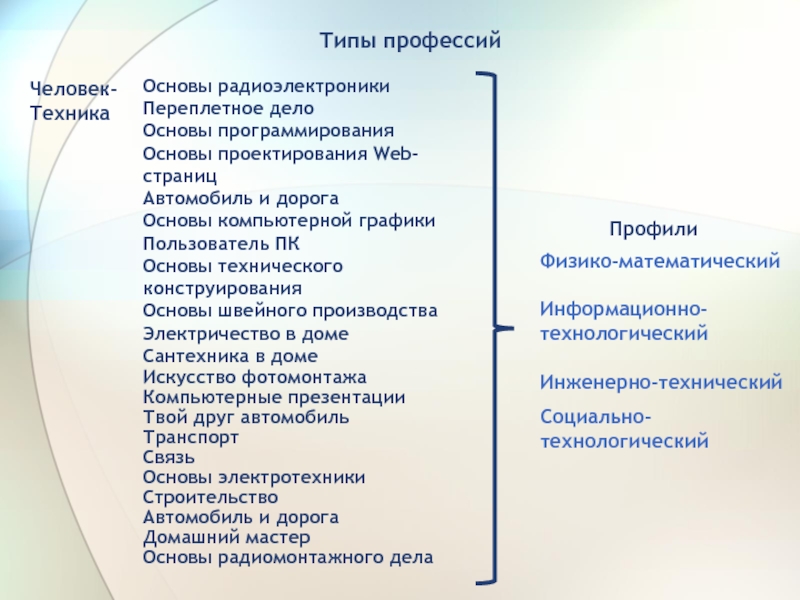 Типы профессий

Человек-Техника

Основы радиоэлектроники
Переплетное дело
Основы программирования
Основы проектирования Web-страниц
Автомобиль и дорога
Основы компьютерной графики
Пользователь ПК
Основы технического конструирования
Основы швейного производства
Электричество в доме
Сантехника в доме
Искусство фотомонтажа
Компьютерные презентации
Твой друг автомобиль
Транспорт
Связь
Основы электротехники
Строительство
Автомобиль и дорога
Домашний мастер
Основы радиомонтажного дела

Профили

Физико-математический

Информационно-технологический

Инженерно-технический

Социально-технологический